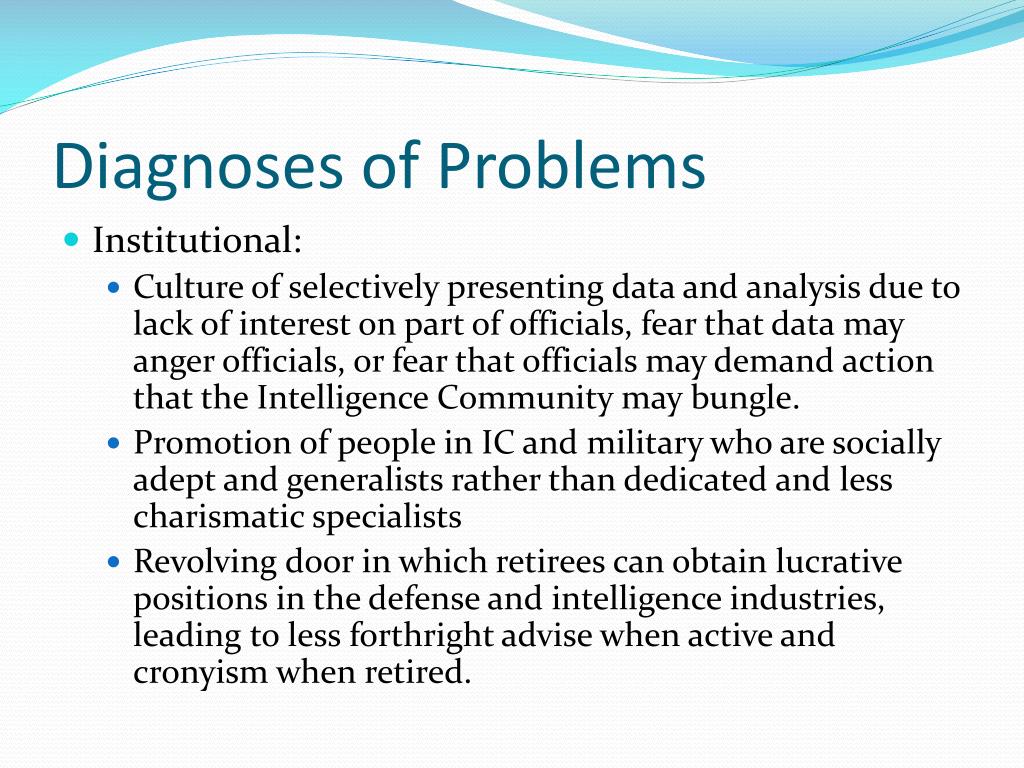 Diagnoses of Problems

• Institutional:

• Culture of selectively presenting data and analysis due to lack of interest on part of officials, fear that data may anger officials, or fear that officials may demand action that the Intelligence Community may bungle.
• Promotion of people in IC and military who are socially adept and generalists rather than dedicated and less charismatic specialists
• Revolving door in which retirees can obtain lucrative positions in the defense and intelligence industries, leading to less forthright advise when active and cronyism when retired.